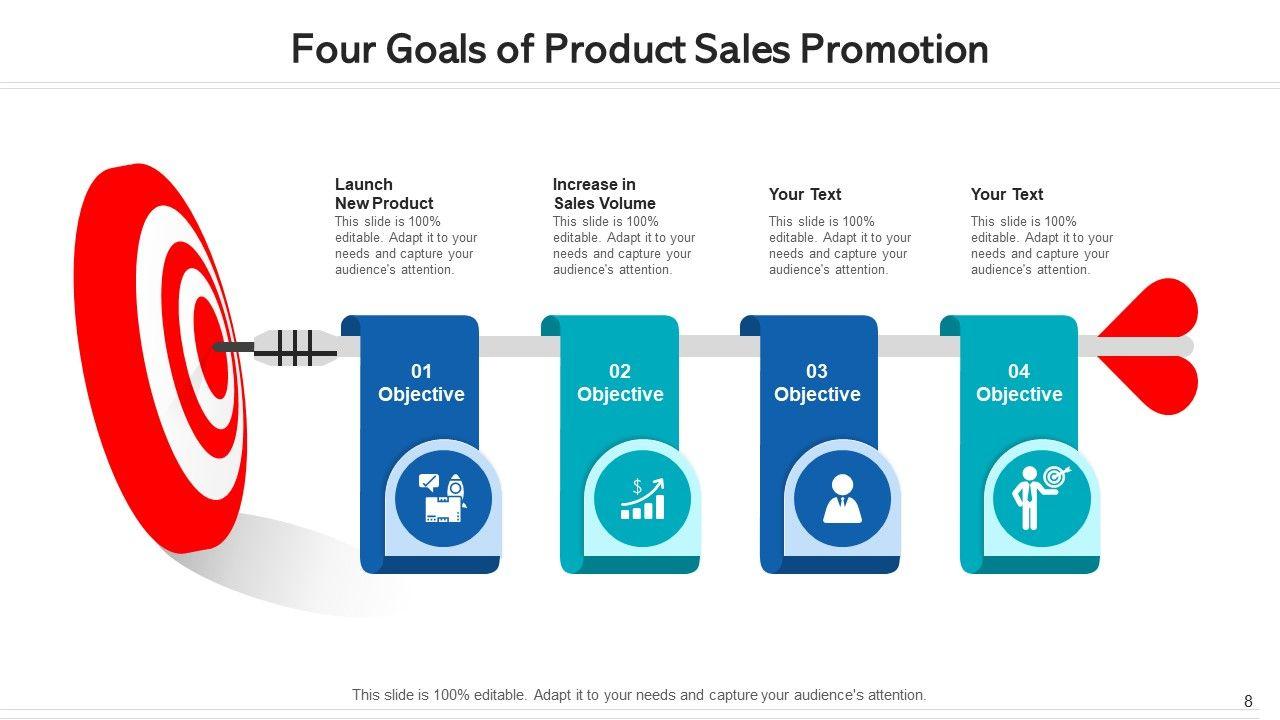 Four Goals of Product Sales Promotion

Launch New Product
This slide is 100% editable. Adapt it to your needs and capture your audience's attention.

Increase in Sales Volume
This slide is 100% editable. Adapt it to your needs and capture your audience's attention.

Your Text
This slide is 100% editable. Adapt it to your needs and capture your audience's attention.

Your Text
This slide is 100% editable. Adapt it to your needs and capture your audience's attention.

01 Objective

02 Objective

03 Objective

04 Objective

This slide is 100% editable. Adapt it to your needs and capture your audience's attention.

8